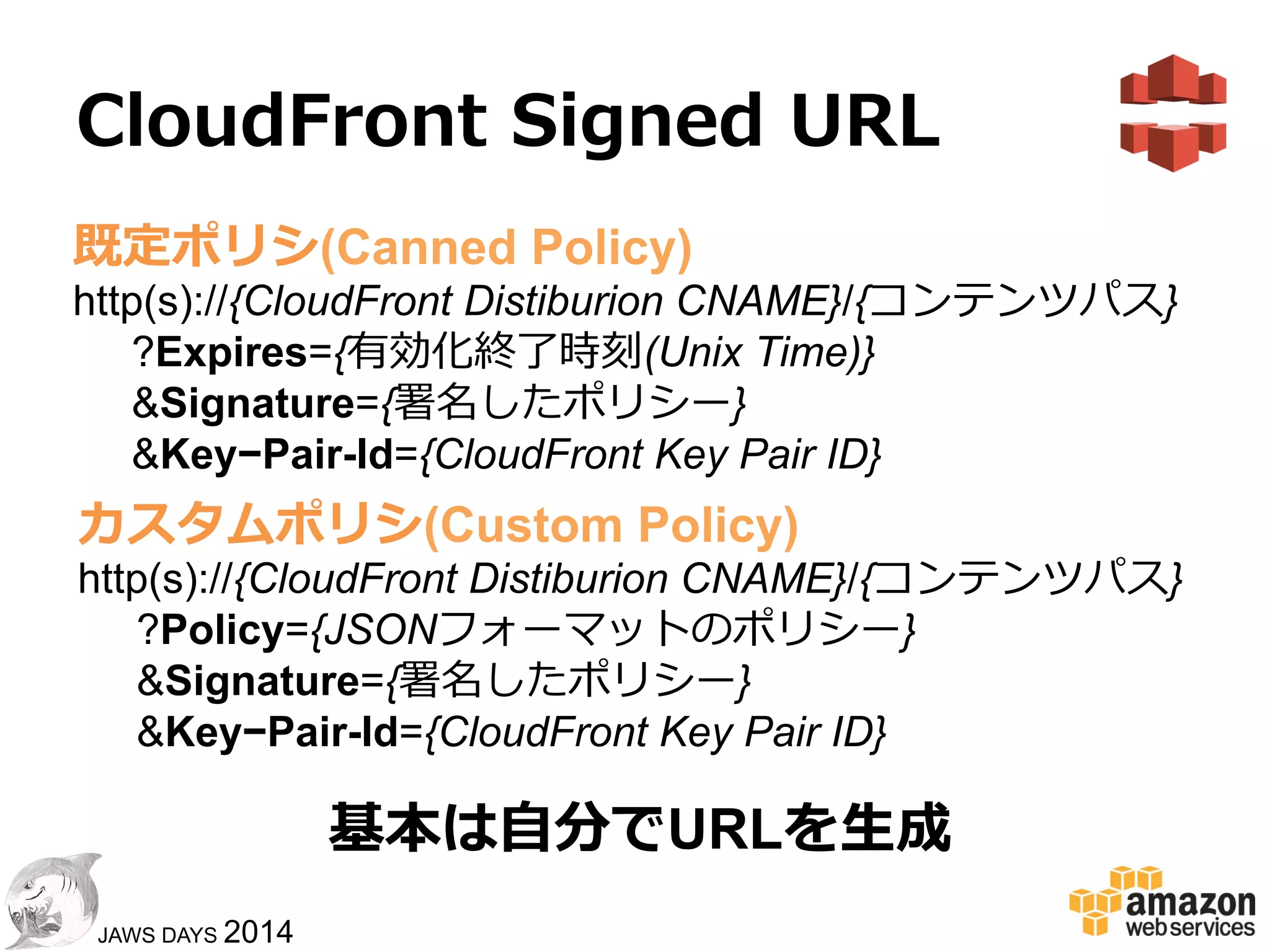 CloudFront Signed URL

既定ポリシ(Canned Policy)
http(s)://{CloudFront Distiburion CNAME}/{コンテンツパス}
?Expires={有効化終了時刻(Unix Time)}
&Signature={署名したポリシー}
&Key−Pair-Id={CloudFront Key Pair ID}

カスタムポリシ(Custom Policy)
http(s)://{CloudFront Distiburion CNAME}/{コンテンツパス}
?Policy={JSONフォーマットのポリシー}
&Signature={署名したポリシー}
&Key−Pair-Id={CloudFront Key Pair ID}

基本は自分でURLを生成

JAWS DAYS 2014

amazon web services